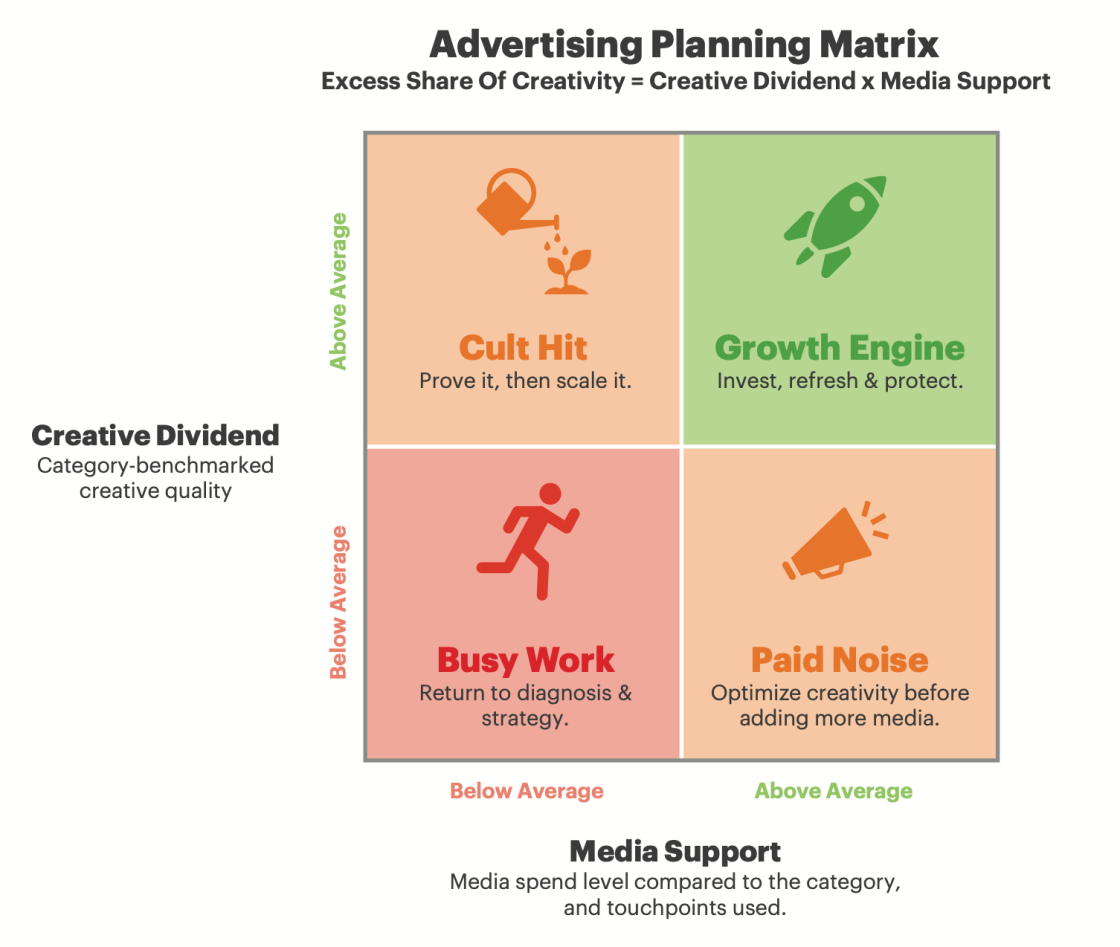 Advertising Planning Matrix
Excess Share Of Creativity = Creative Dividend x Media Support

Creative Dividend
Category-benchmarked creative quality

Above Average

Below Average

Cult Hit
Prove it, then scale it.

Growth Engine
Invest, refresh & protect.

Busy Work
Return to diagnosis & strategy.

Paid Noise
Optimize creativity before adding more media.

Below Average

Above Average

Media Support
Media spend level compared to the category, and touchpoints used.